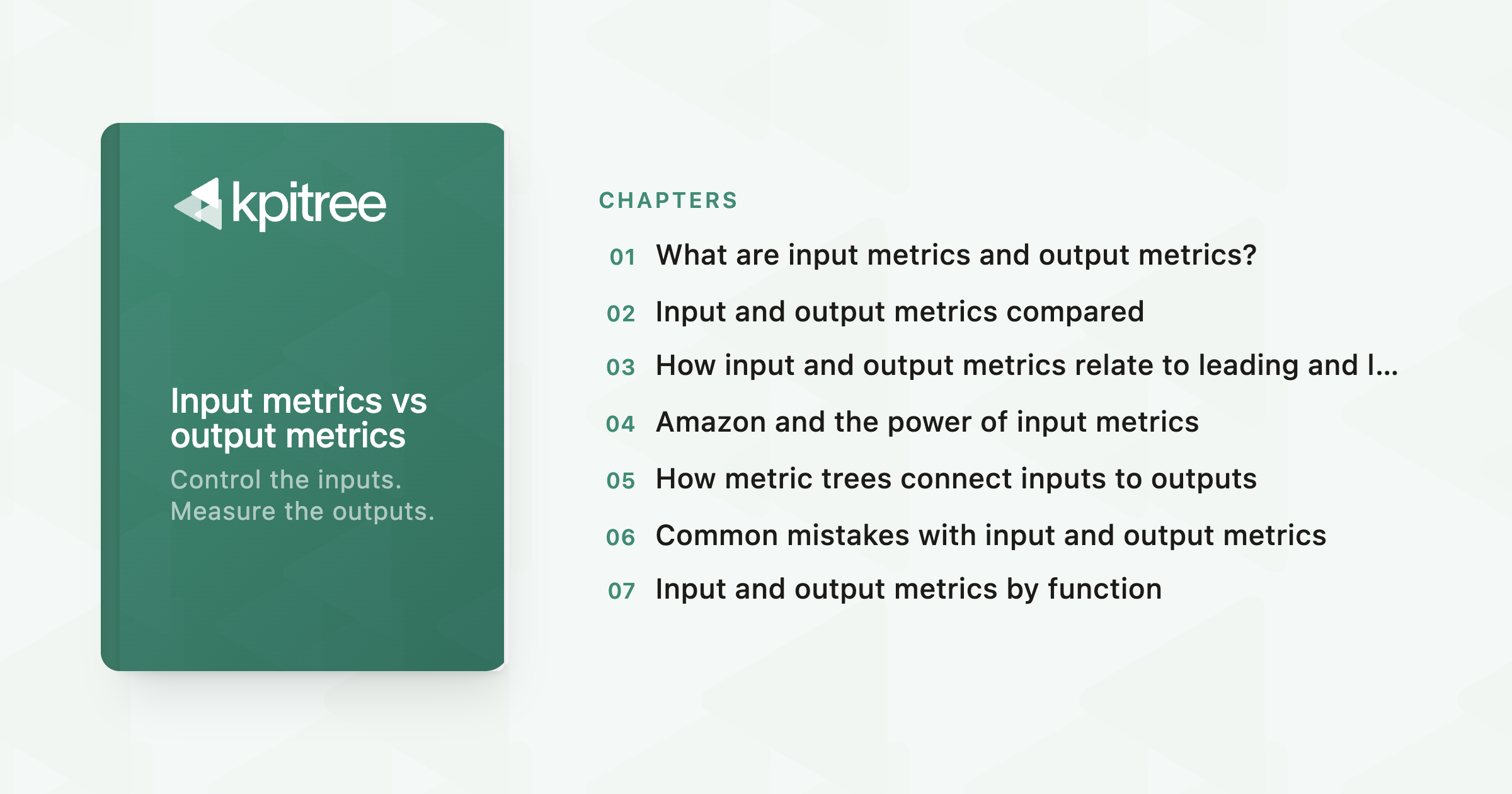 kpitree

Input metrics vs output metrics

Control the inputs. Measure the outputs.

CHAPTERS

01 What are input metrics and output metrics?

02 Input and output metrics compared

03 How input and output metrics relate to leading and l...

04 Amazon and the power of input metrics

05 How metric trees connect inputs to outputs

06 Common mistakes with input and output metrics

07 Input and output metrics by function